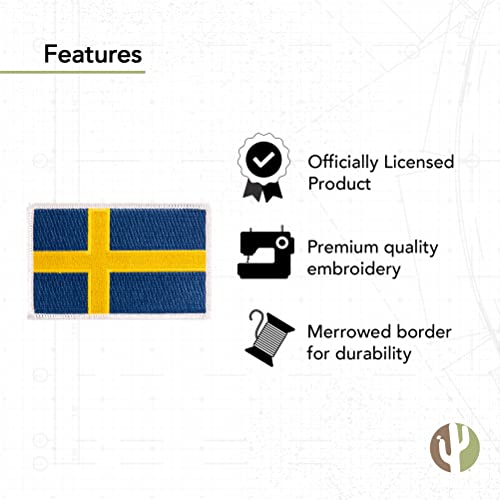 Features

Officially Licensed Product

Premium quality embroidery

Merrowed border for durability